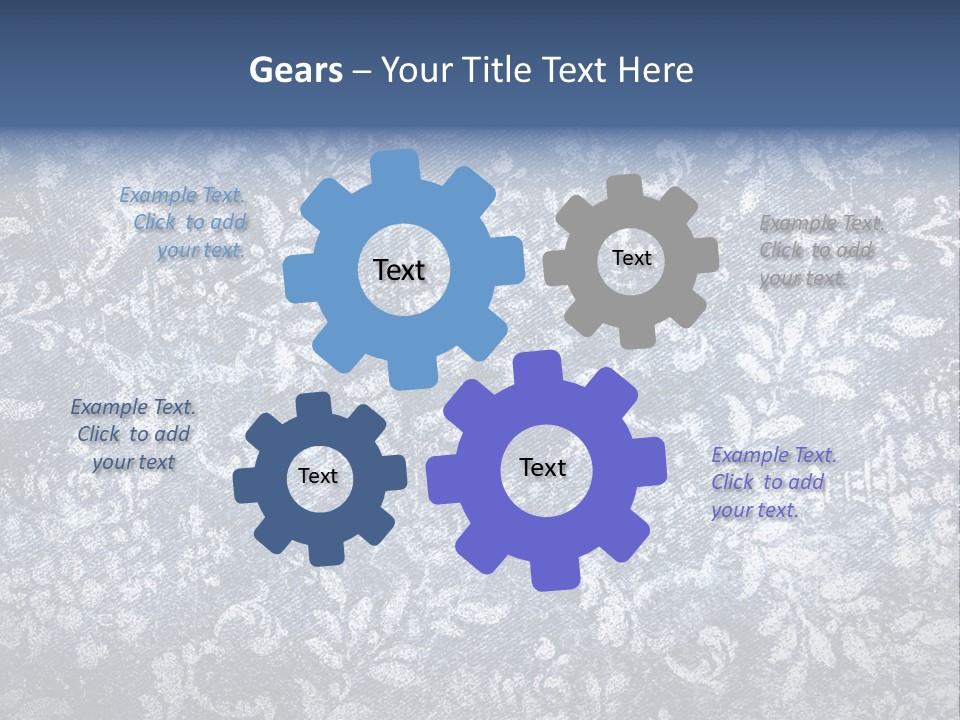 Gears – Your Title Text Here

Example Text. Click to add your text.

Text

Text

Example Text. Click to add your text.

Example Text. Click to add your text

Text

Text

Example Text. Click to add your text.